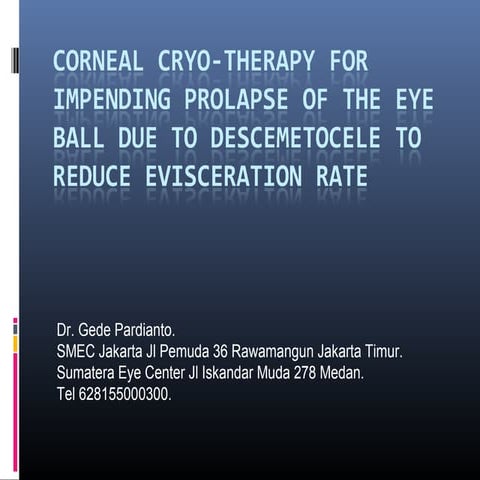 CORNEAL CRYO-THERAPY FOR IMPENDING PROLAPSE OF THE EYE BALL DUE TO DESCEMETOCELE TO REDUCE EVISCERATION RATE

Dr. Gede Pardianto.
SMEC Jakarta Jl Pemuda 36 Rawamangun Jakarta Timur.
Sumatera Eye Center Jl Iskandar Muda 278 Medan.
Tel 628155000300.